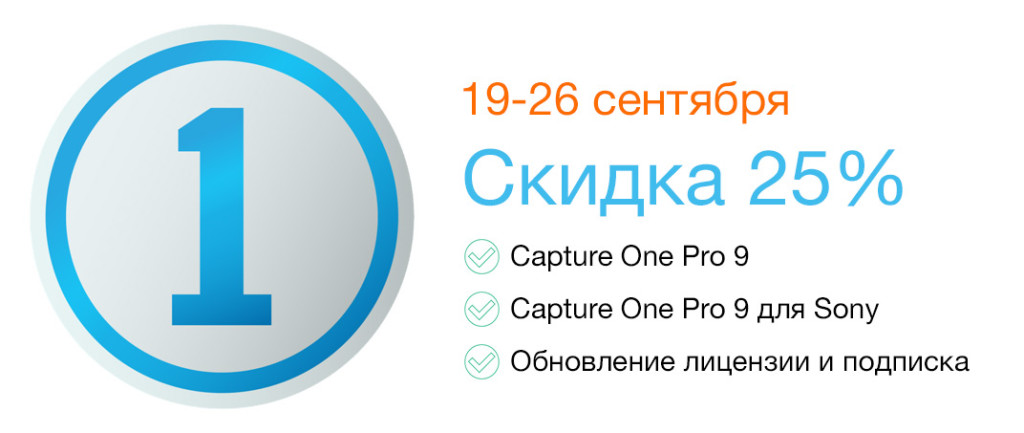 1

19-26 сентября

Скидка 25%

Capture One Pro 9

Capture One Pro 9 для Sony

Обновление лицензии и подписка